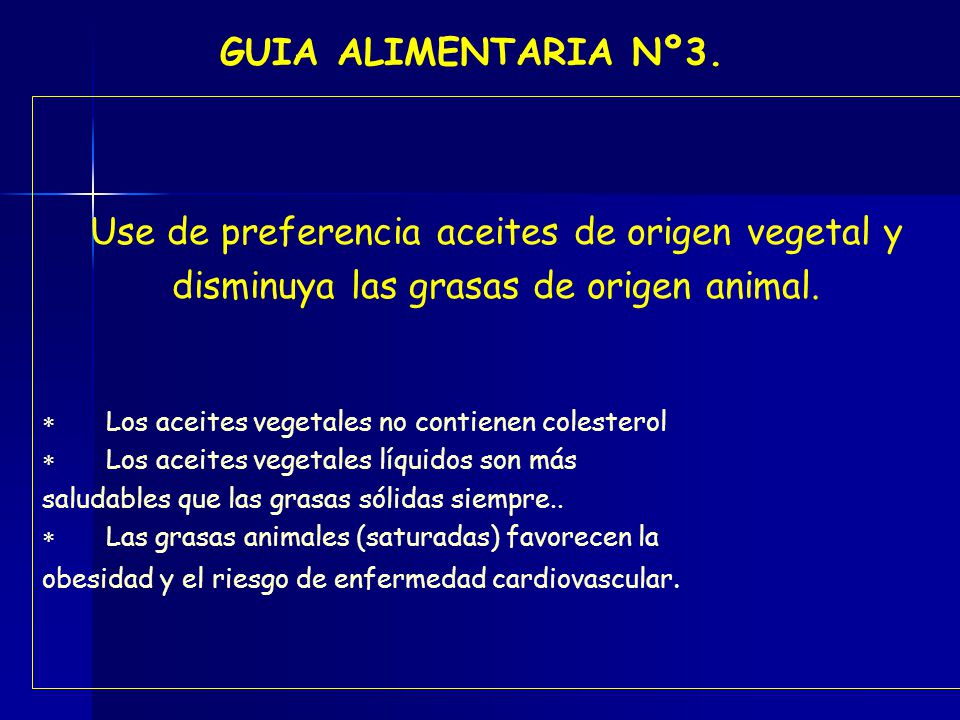 GUIA ALIMENTARIA Nº3.

Use de preferencia aceites de origen vegetal y disminuya las grasas de origen animal.

* Los aceites vegetales no contienen colesterol
* Los aceites vegetales líquidos son más saludables que las grasas sólidas siempre..
* Las grasas animales (saturadas) favorecen la obesidad y el riesgo de enfermedad cardiovascular.